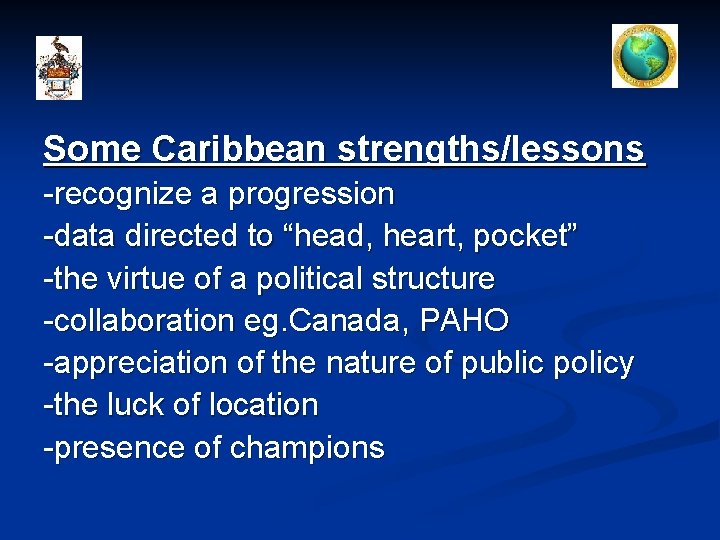 Some Caribbean strengths/lessons
-recognize a progression
-data directed to “head, heart, pocket”
-the virtue of a political structure
-collaboration eg.Canada, PAHO
-appreciation of the nature of public policy
-the luck of location
-presence of champions